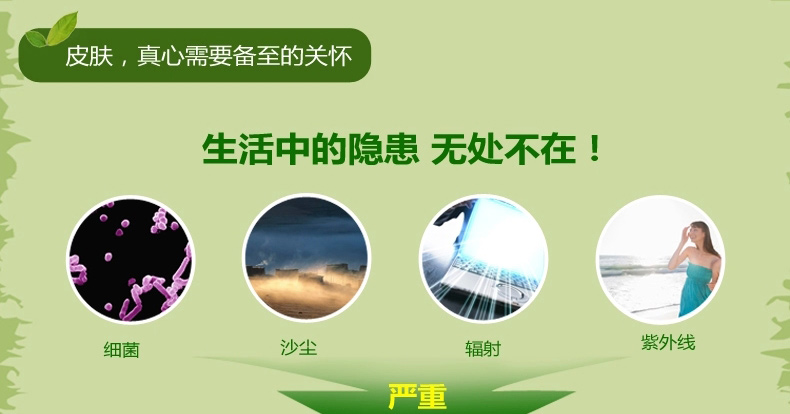 皮肤，真心需要备至的关怀

生活中的隐患 无处不在！

细菌

沙尘

辐射

紫外线

严重